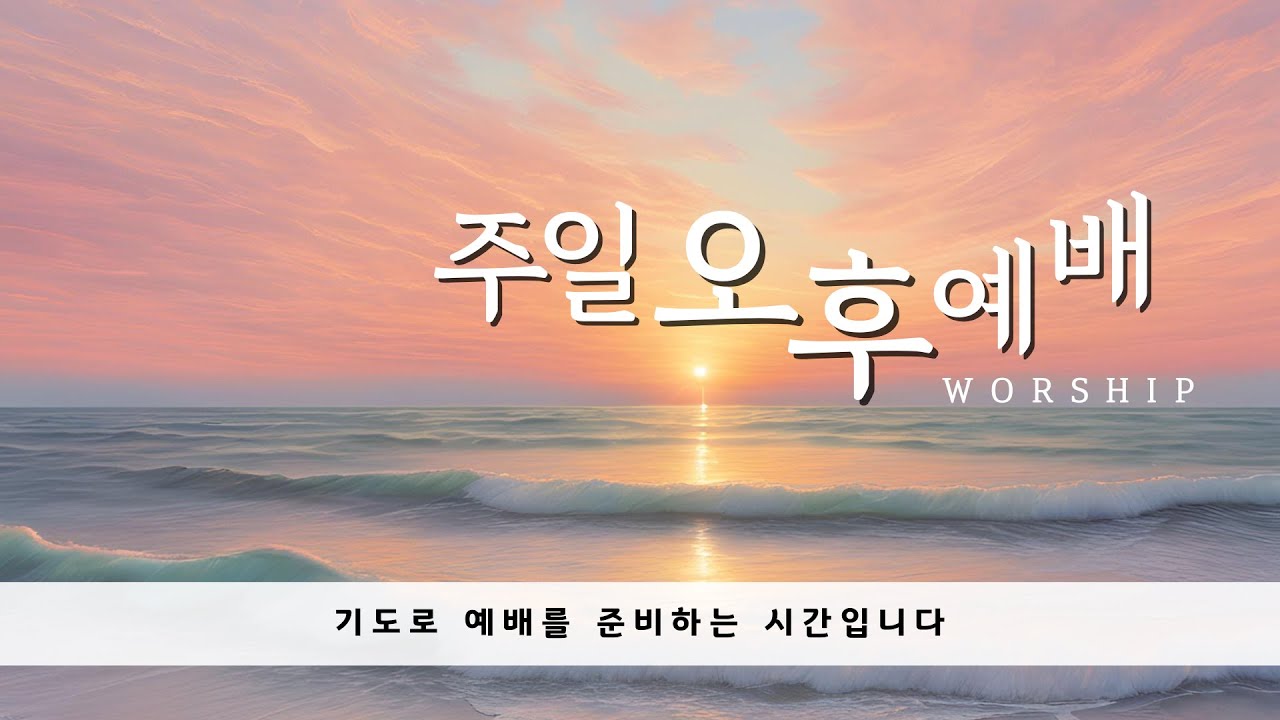 주일오후예배
WORSHIP

기도로 예배를 준비하는 시간입니다